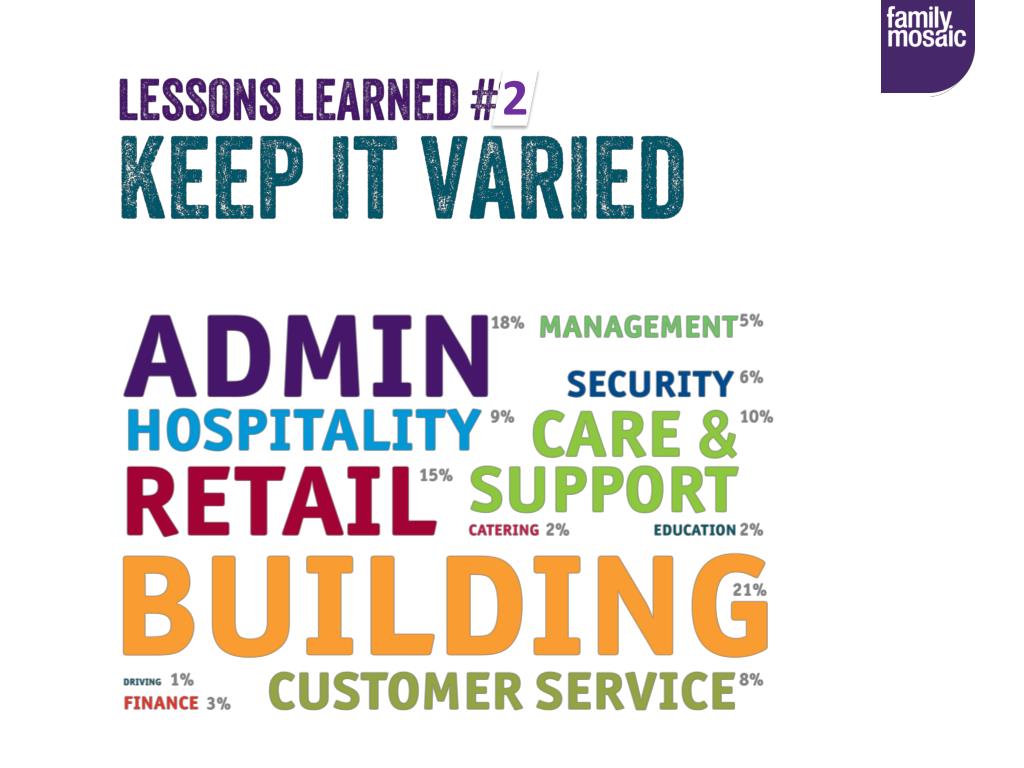 family mosaic

LESSONS LEARNED #2
KEEP IT VARIED

ADMIN 18% MANAGEMENT 5%
SECURITY 6%
HOSPITALITY 9% CARE & SUPPORT 10%
RETAIL 15%
CATERING 2% EDUCATION 2%
BUILDING 21%
DRIVING 1%
FINANCE 3%
CUSTOMER SERVICE 8%